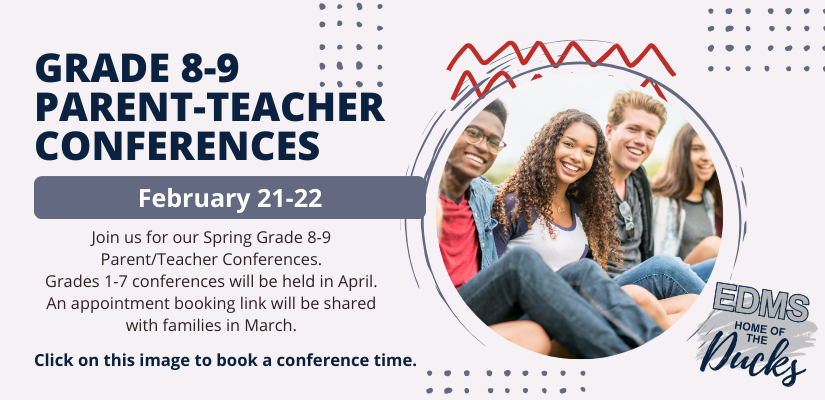 GRADE 8-9 PARENT-TEACHER CONFERENCES

February 21-22

Join us for our Spring Grade 8-9 Parent/Teacher Conferences. Grades 1-7 conferences will be held in April. An appointment booking link will be shared with families in March.

Click on this image to book a conference time.

EDMS HOME OF THE Ducks